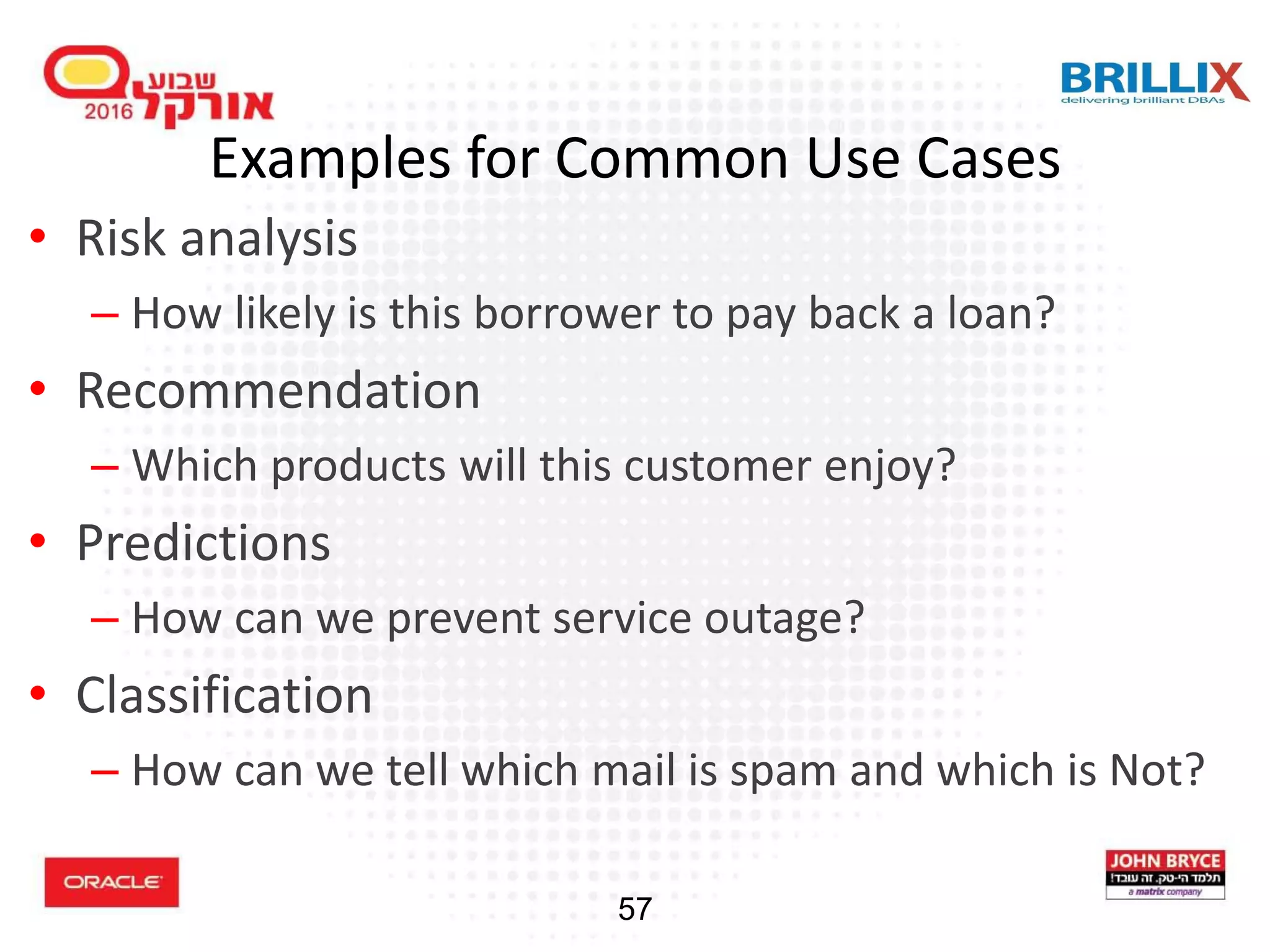 שבוע אורקל 2016

BRILLIX
delivering brilliant DBAs

Examples for Common Use Cases

• Risk analysis
 – How likely is this borrower to pay back a loan?
• Recommendation
 – Which products will this customer enjoy?
• Predictions
 – How can we prevent service outage?
• Classification
 – How can we tell which mail is spam and which is Not?

ORACLE

57

JOHN BRYCE
תלמד הי-טק. זה עובד!
a matrix company